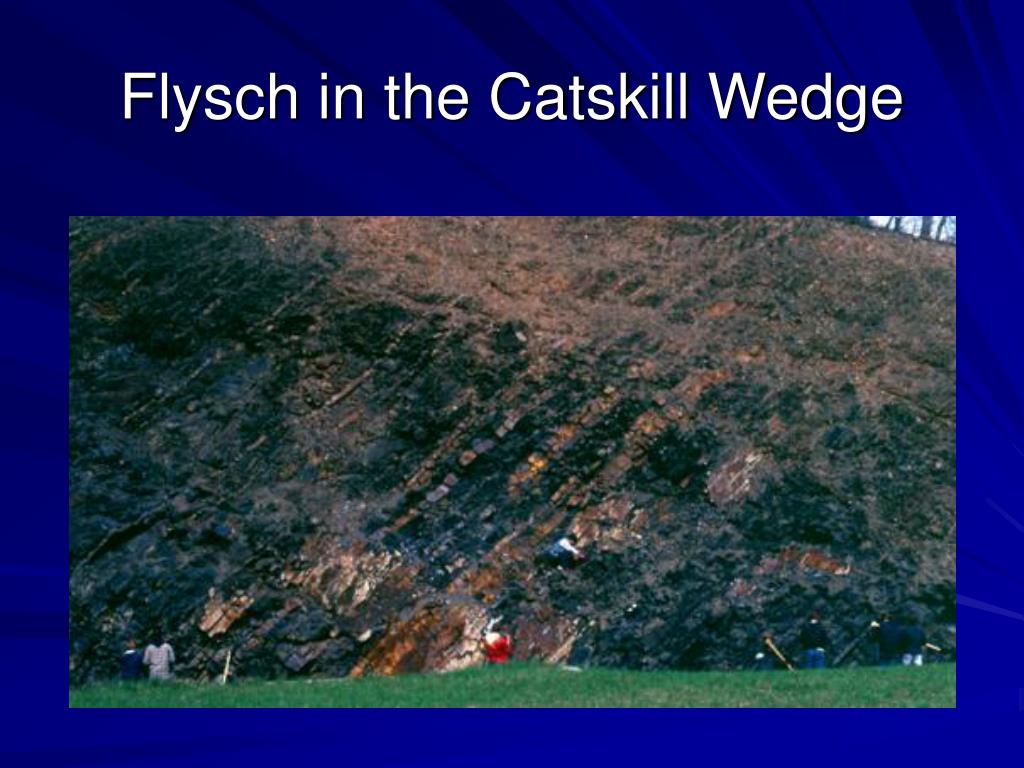 Flysch in the Catskill Wedge